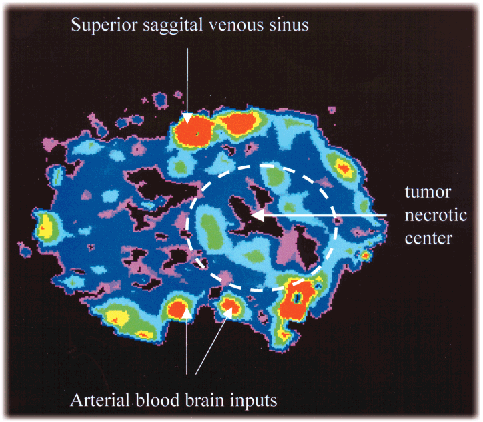 Superior saggital venous sinus

tumor
necrotic
center

Arterial blood brain inputs